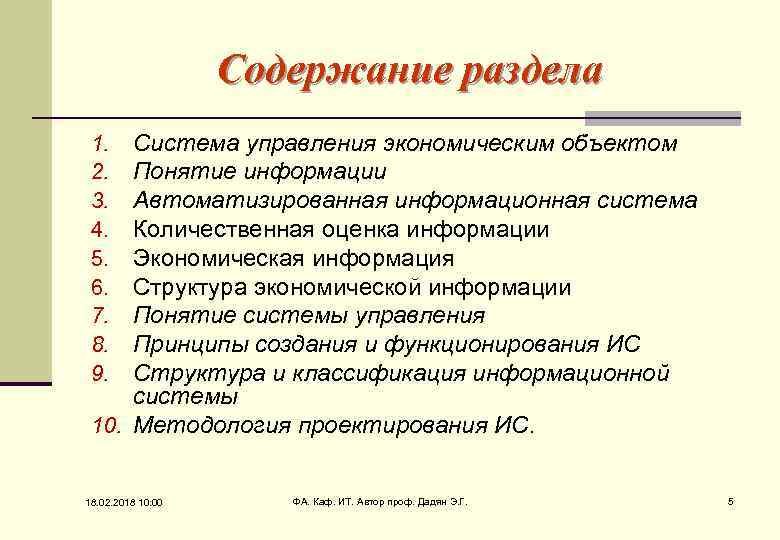 Содержание раздела

1. Система управления экономическим объектом
2. Понятие информации
3. Автоматизированная информационная система
4. Количественная оценка информации
5. Экономическая информация
6. Структура экономической информации
7. Понятие системы управления
8. Принципы создания и функционирования ИС
9. Структура и классификация информационной системы
10. Методология проектирования ИС.

18.02.2018 10:00

ФА. Каф. ИТ. Автор проф. Дадян Э.Г.

5